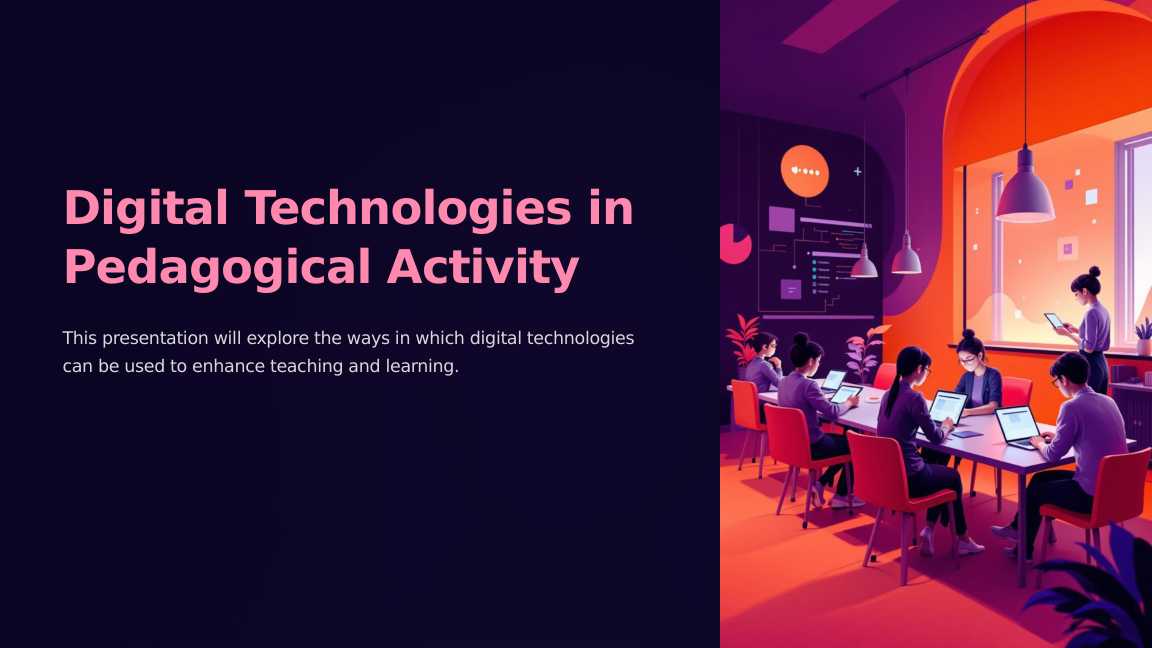 Digital Technologies in Pedagogical Activity

This presentation will explore the ways in which digital technologies can be used to enhance teaching and learning.